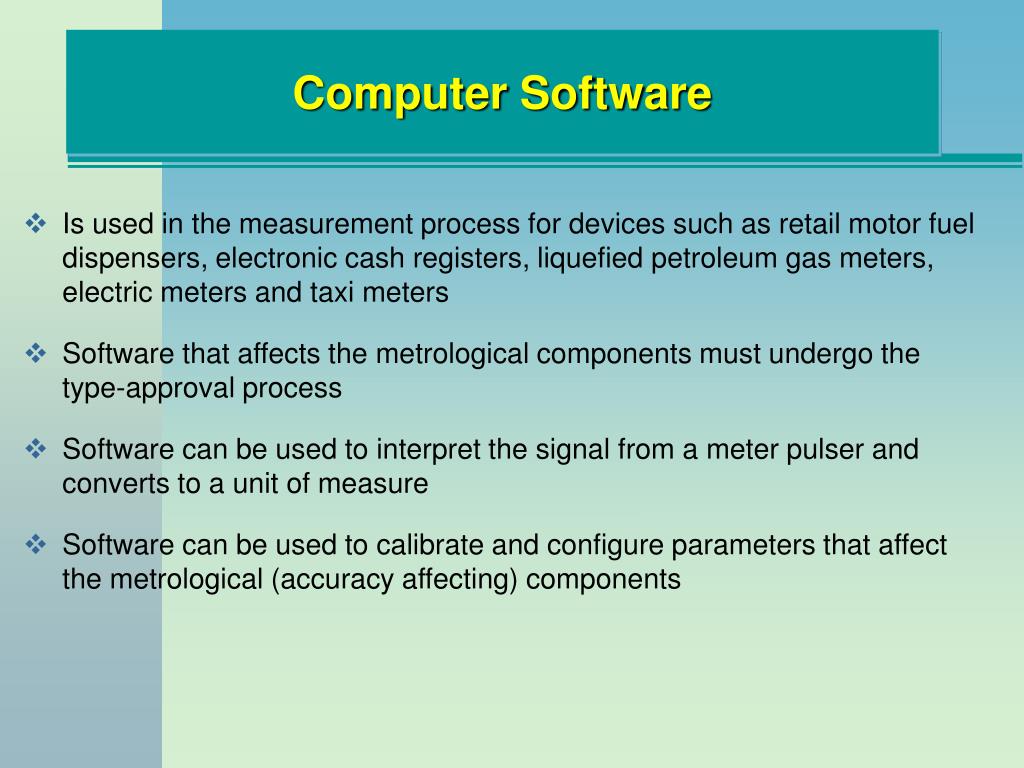 Computer Software

❖ Is used in the measurement process for devices such as retail motor fuel dispensers, electronic cash registers, liquefied petroleum gas meters, electric meters and taxi meters

❖ Software that affects the metrological components must undergo the type-approval process

❖ Software can be used to interpret the signal from a meter pulser and converts to a unit of measure

❖ Software can be used to calibrate and configure parameters that affect the metrological (accuracy affecting) components